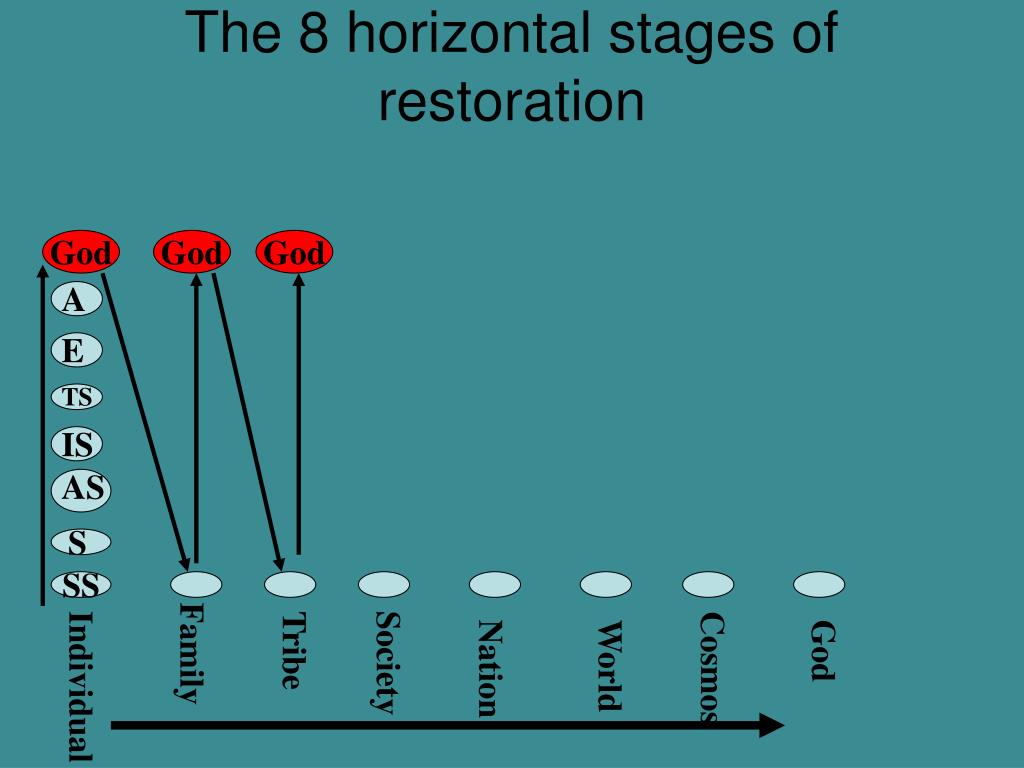 The 8 horizontal stages of restoration

God
God
God
A
E
TS
IS
AS
S
SS

Individual
Family
Tribe
Society
Nation
World
Cosmos
God